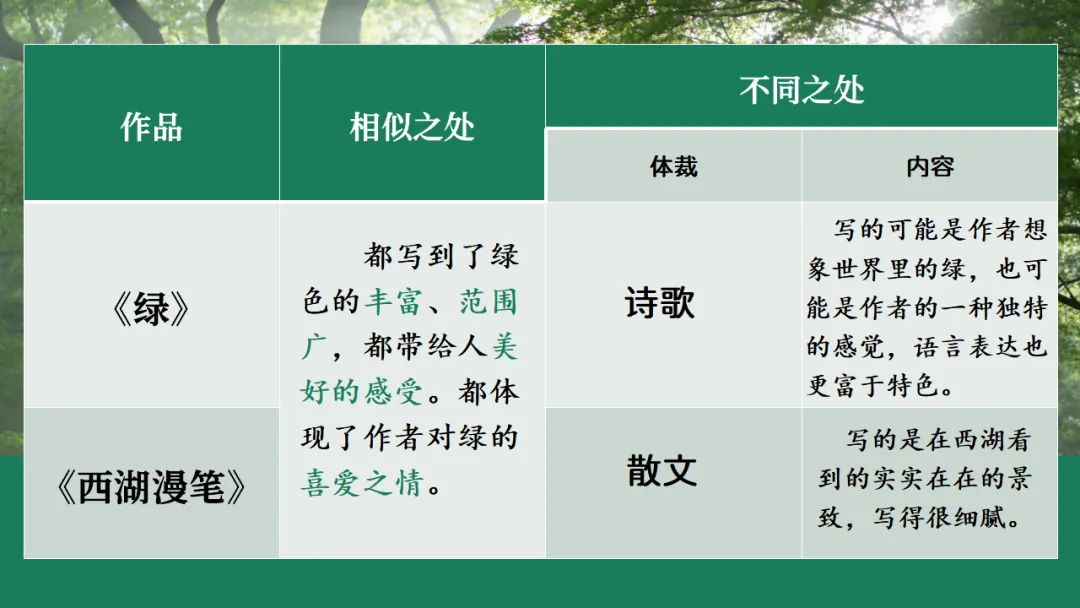 | 作品 | 相似之处 | 不同之处 | |
|---|---|---|---|
| | | 体裁 | 内容 |
| 《绿》 | 都写到了绿色的丰富、范围广，都带给人美好的感受。都体现了作者对绿的喜爱之情。 | 诗歌 | 写的可能是作者想象世界里的绿，也可能是作者的一种独特的感觉，语言表达也更富于特色。 |
| 《西湖漫笔》 | | 散文 | 写的是在西湖看到的实实在在的景致，写得很细腻。 |